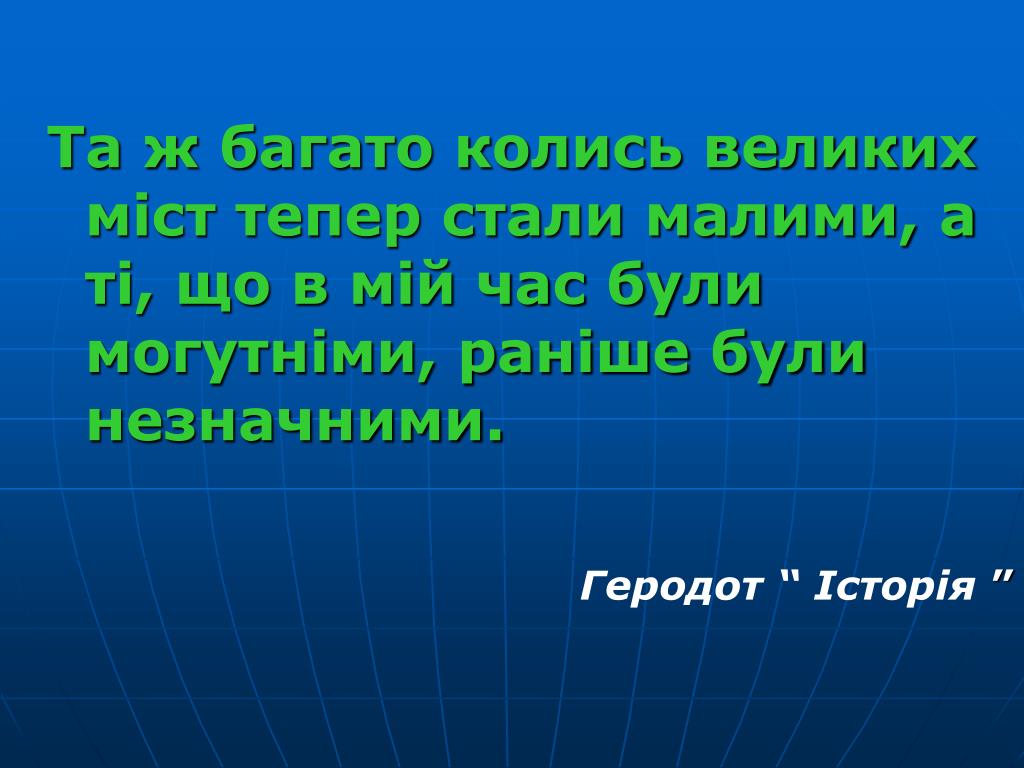 Та ж багато колись великих міст тепер стали малими, а ті, що в мій час були могутніми, раніше були незначними.

Геродот “ Історія ”